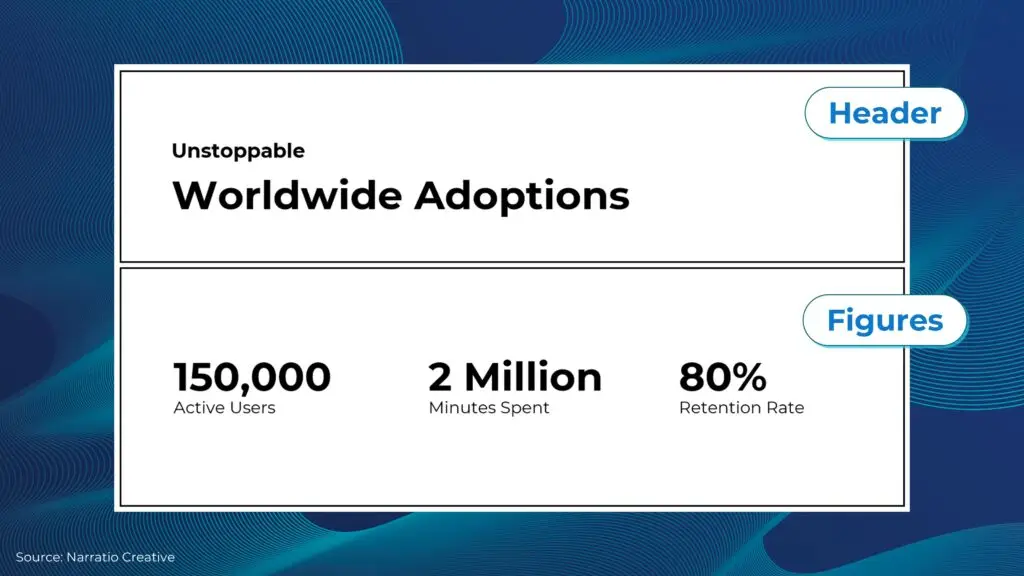 Header

Unstoppable

Worldwide Adoptions

Figures

150,000
Active Users

2 Million
Minutes Spent

80%
Retention Rate

Source: Narratio Creative